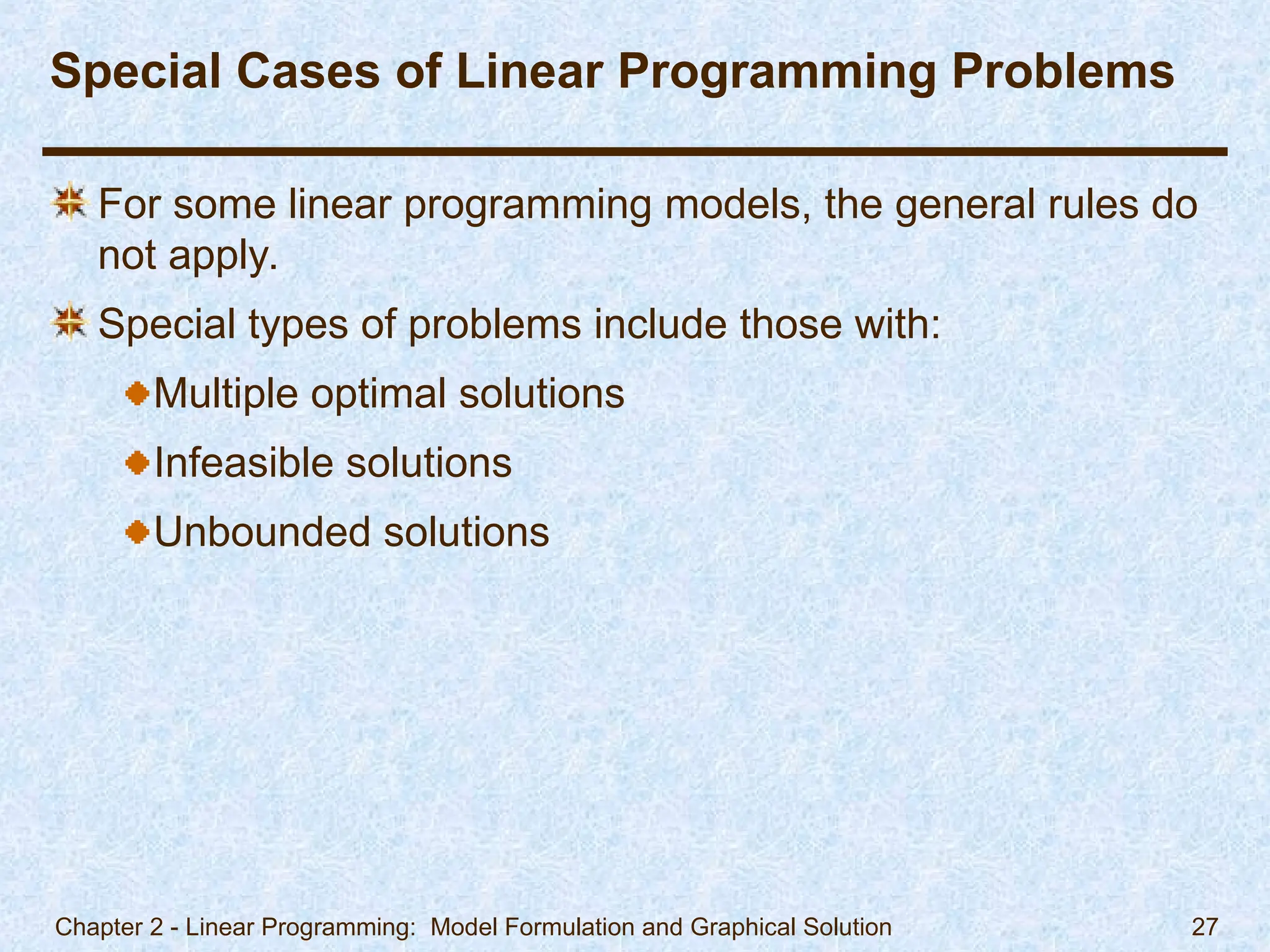 Special Cases of Linear Programming Problems

For some linear programming models, the general rules do not apply.

Special types of problems include those with:

Multiple optimal solutions

Infeasible solutions

Unbounded solutions

Chapter 2 - Linear Programming:  Model Formulation and Graphical Solution

27